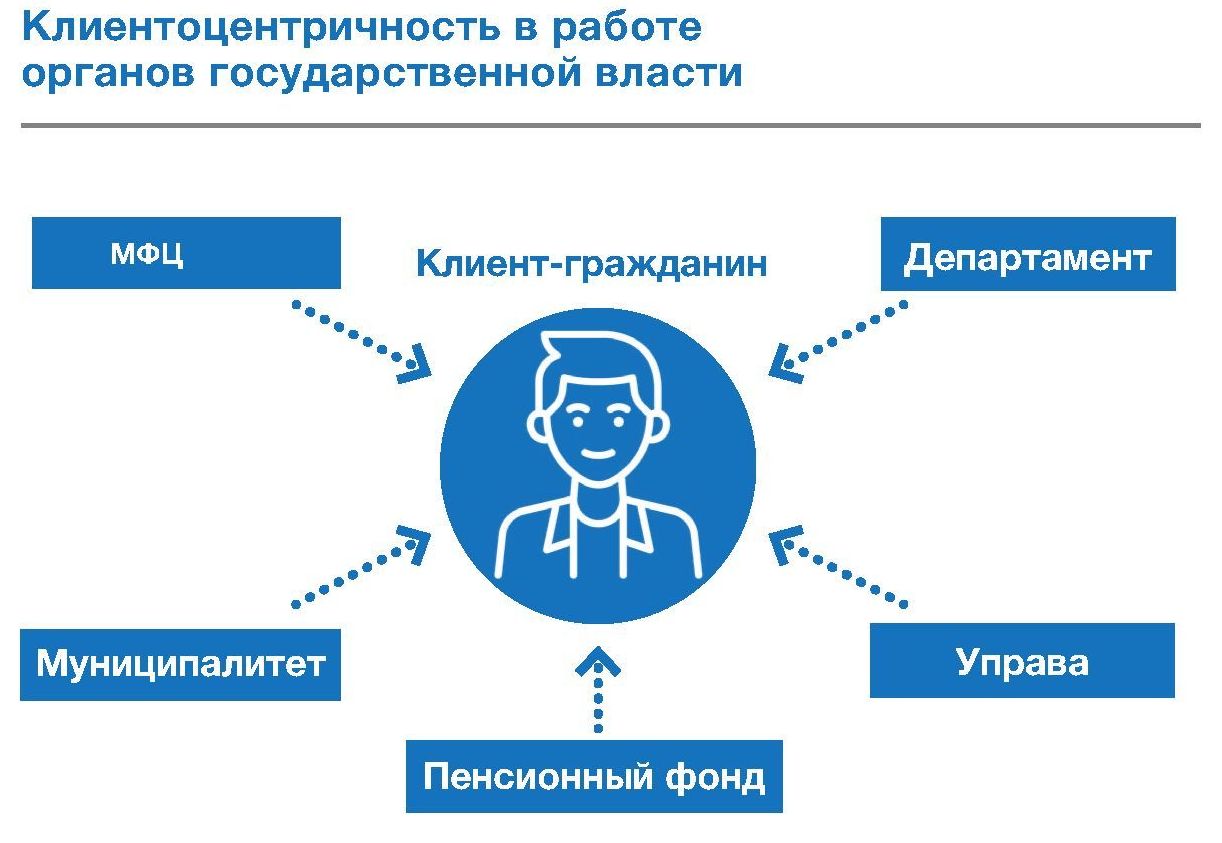 Клиентоцентричность в работе органов государственной власти

МФЦ

Клиент-гражданин

Департамент

Муниципалитет

Управа

Пенсионный фонд